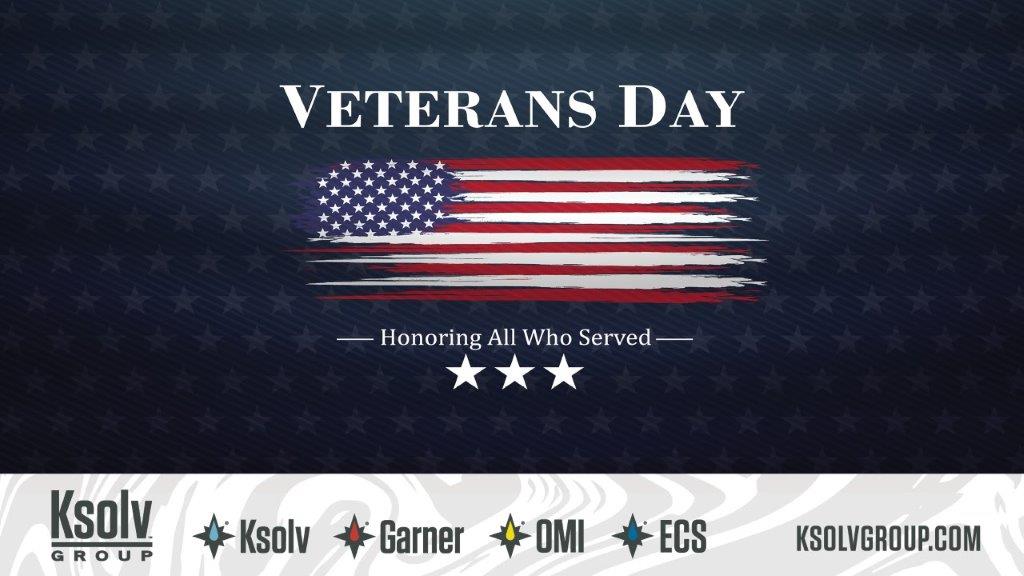 VETERANS DAY

Honoring All Who Served

Ksolv GROUP

Ksolv Garner OMI ECS

KSOLVGROUP.COM